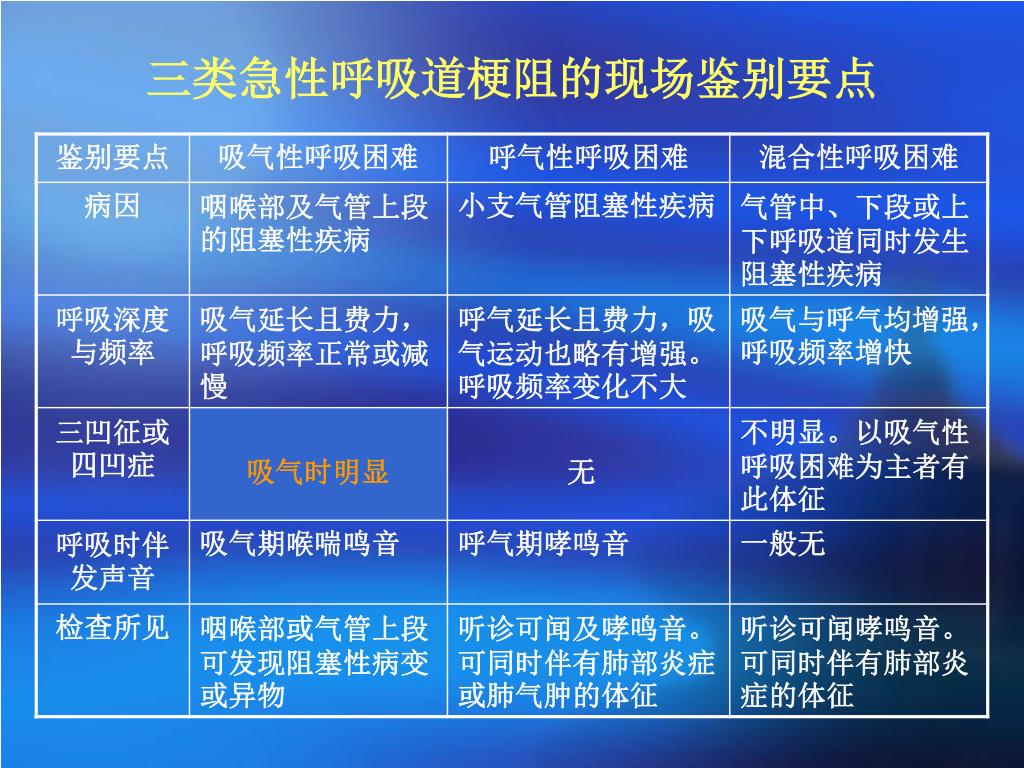 三类急性呼吸道梗阻的现场鉴别要点

| 鉴别要点 | 吸气性呼吸困难 | 呼气性呼吸困难 | 混合性呼吸困难 |
|---|---|---|---|
| 病因 | 咽喉部及气管上段的阻塞性疾病 | 小支气管阻塞性疾病 | 气管中、下段或上下呼吸道同时发生阻塞性疾病 |
| 呼吸深度与频率 | 吸气延长且费力，呼吸频率正常或减慢 | 呼气延长且费力，吸气运动也略有增强。呼吸频率变化不大 | 吸气与呼气均增强，呼吸频率增快 |
| 三凹征或四凹症 | 吸气时明显 | 无 | 不明显。以吸气性呼吸困难为主者有此体征 |
| 呼吸时伴发声音 | 吸气期喉喘鸣音 | 呼气期哮鸣音 | 一般无 |
| 检查所见 | 咽喉部或气管上段可发现阻塞性病变或异物 | 听诊可闻及哮鸣音。可同时伴有肺部炎症或肺气肿的体征 | 听诊可闻哮鸣音。可同时伴有肺部炎症的体征 |